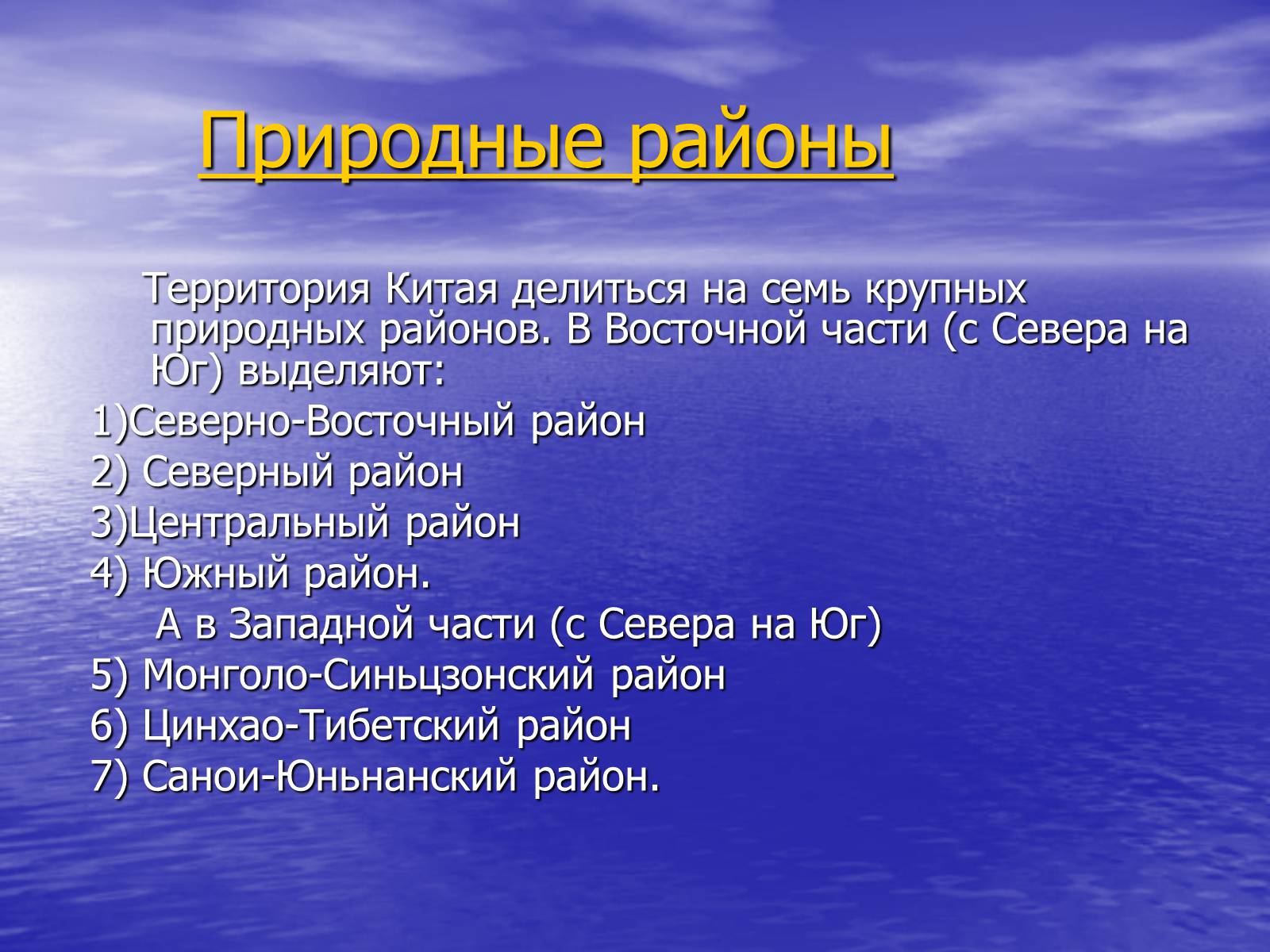 Природные районы

Территория Китая делиться на семь крупных природных районов. В Восточной части (с Севера на Юг) выделяют:

1)Северно-Восточный район

2) Северный район

3)Центральный район

4) Южный район.

А в Западной части (с Севера на Юг)

5) Монголо-Синьцзонский район

6) Цинхао-Тибетский район

7) Санои-Юньнанский район.